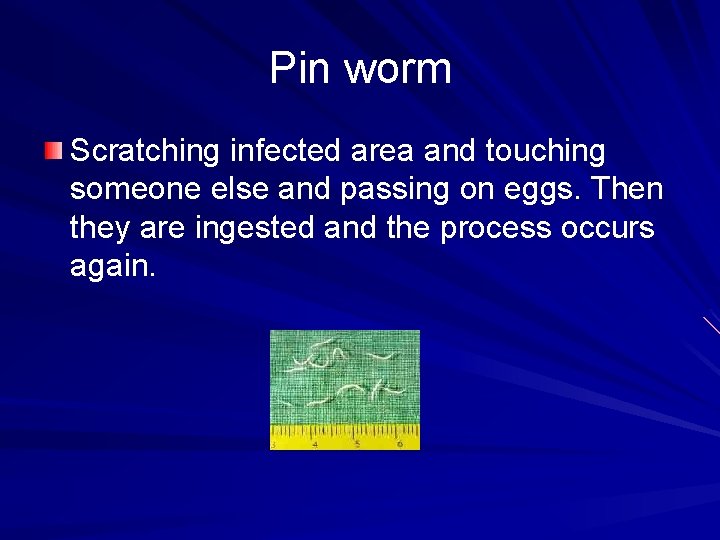 Pin worm

Scratching infected area and touching someone else and passing on eggs. Then they are ingested and the process occurs again.

3 4 5 6